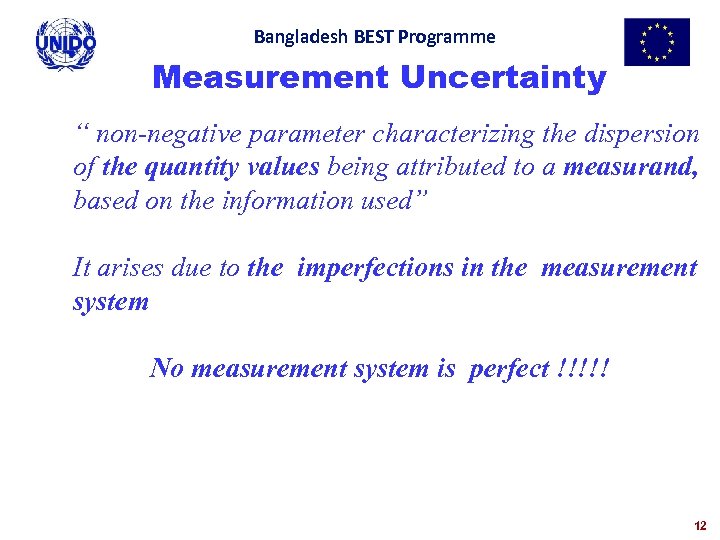 UNIDO

Bangladesh BEST Programme

Measurement Uncertainty

“ non-negative parameter characterizing the dispersion of the quantity values being attributed to a measurand, based on the information used”

It arises due to the imperfections in the measurement system

No measurement system is perfect !!!!!

12